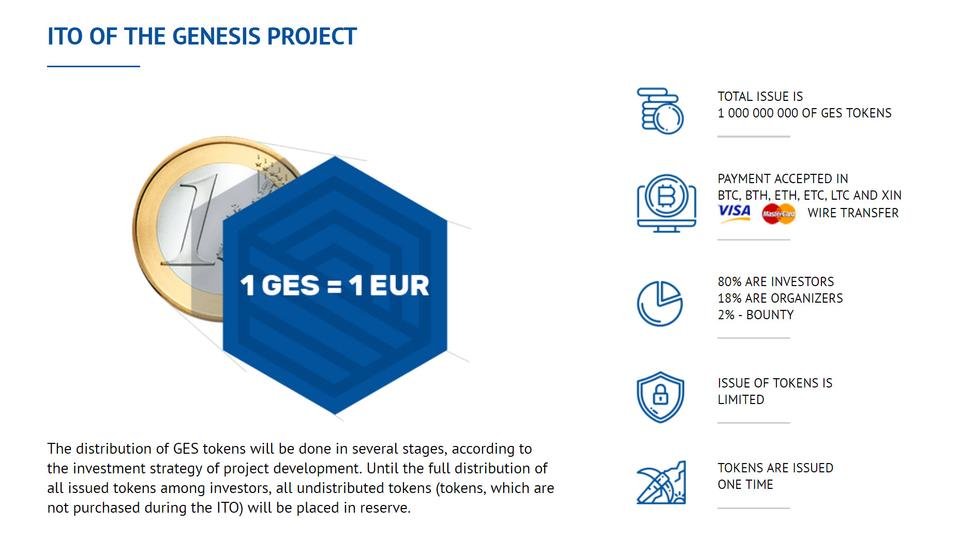 ITO OF THE GENESIS PROJECT

1 GES = 1 EUR

The distribution of GES tokens will be done in several stages, according to the investment strategy of project development. Until the full distribution of all issued tokens among investors, all undistributed tokens (tokens, which are not purchased during the ITO) will be placed in reserve.

TOTAL ISSUE IS
1 000 000 000 OF GES TOKENS

PAYMENT ACCEPTED IN
BTC, BTH, ETH, ETC, LTC AND XIN
VISA MasterCard WIRE TRANSFER

80% ARE INVESTORS
18% ARE ORGANIZERS
2% - BOUNTY

ISSUE OF TOKENS IS LIMITED

TOKENS ARE ISSUED ONE TIME